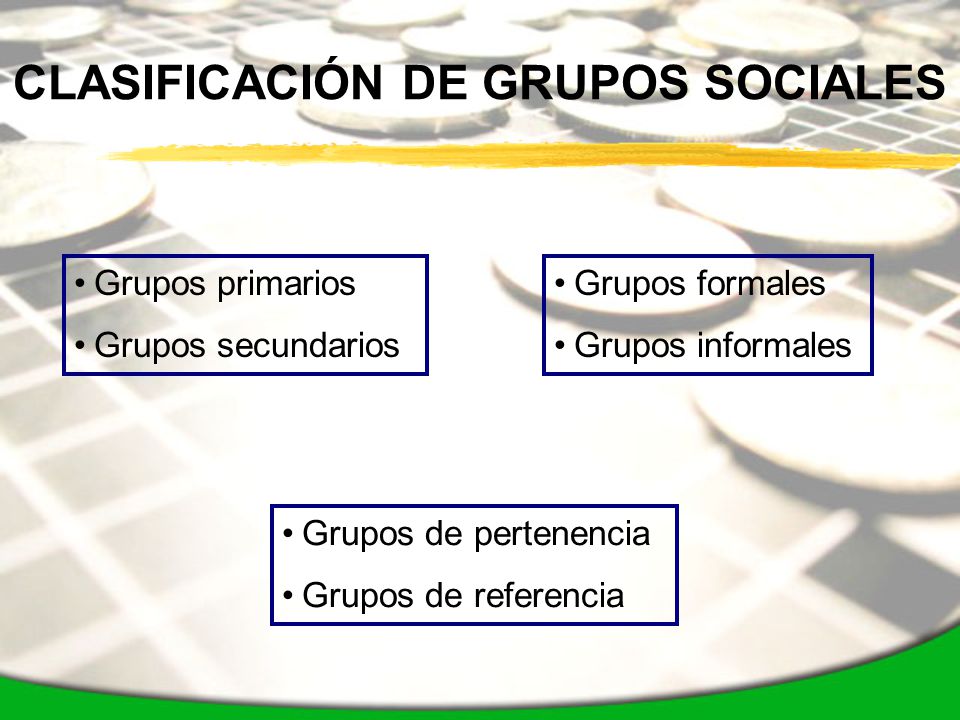 CLASIFICACIÓN DE GRUPOS SOCIALES

• Grupos primarios
• Grupos secundarios

• Grupos formales
• Grupos informales

• Grupos de pertenencia
• Grupos de referencia